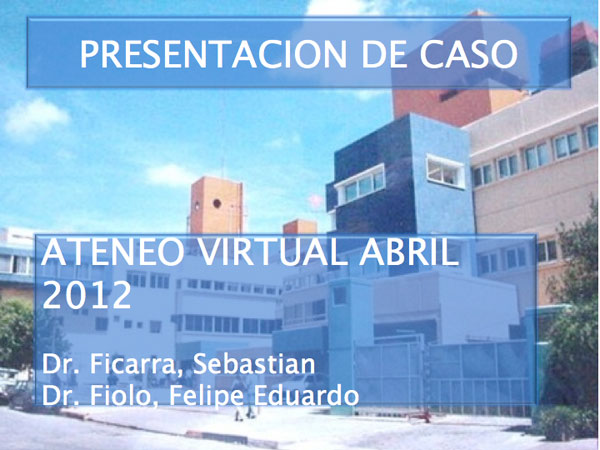 PRESENTACION DE CASO

ATENEO VIRTUAL ABRIL 2012

Dr. Ficarra, Sebastian
Dr. Fiolo, Felipe Eduardo